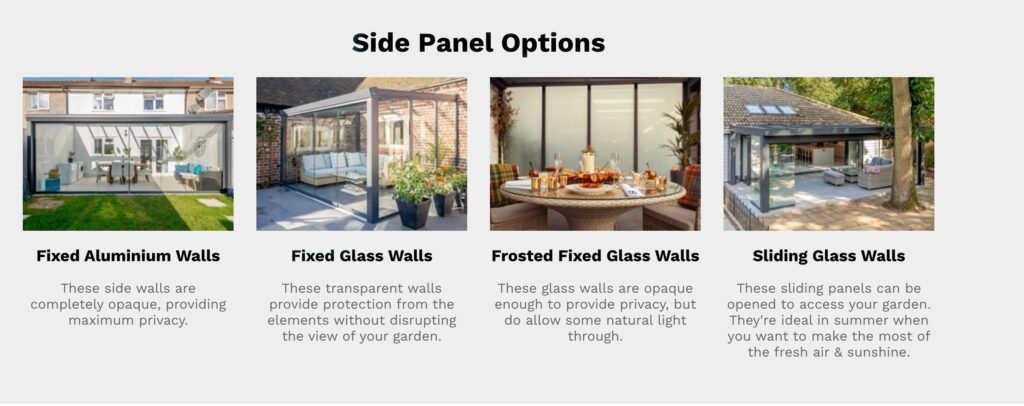 Side Panel Options

Fixed Aluminium Walls

These side walls are completely opaque, providing maximum privacy.

Fixed Glass Walls

These transparent walls provide protection from the elements without disrupting the view of your garden.

Frosted Fixed Glass Walls

These glass walls are opaque enough to provide privacy, but do allow some natural light through.

Sliding Glass Walls

These sliding panels can be opened to access your garden. They're ideal in summer when you want to make the most of the fresh air & sunshine.